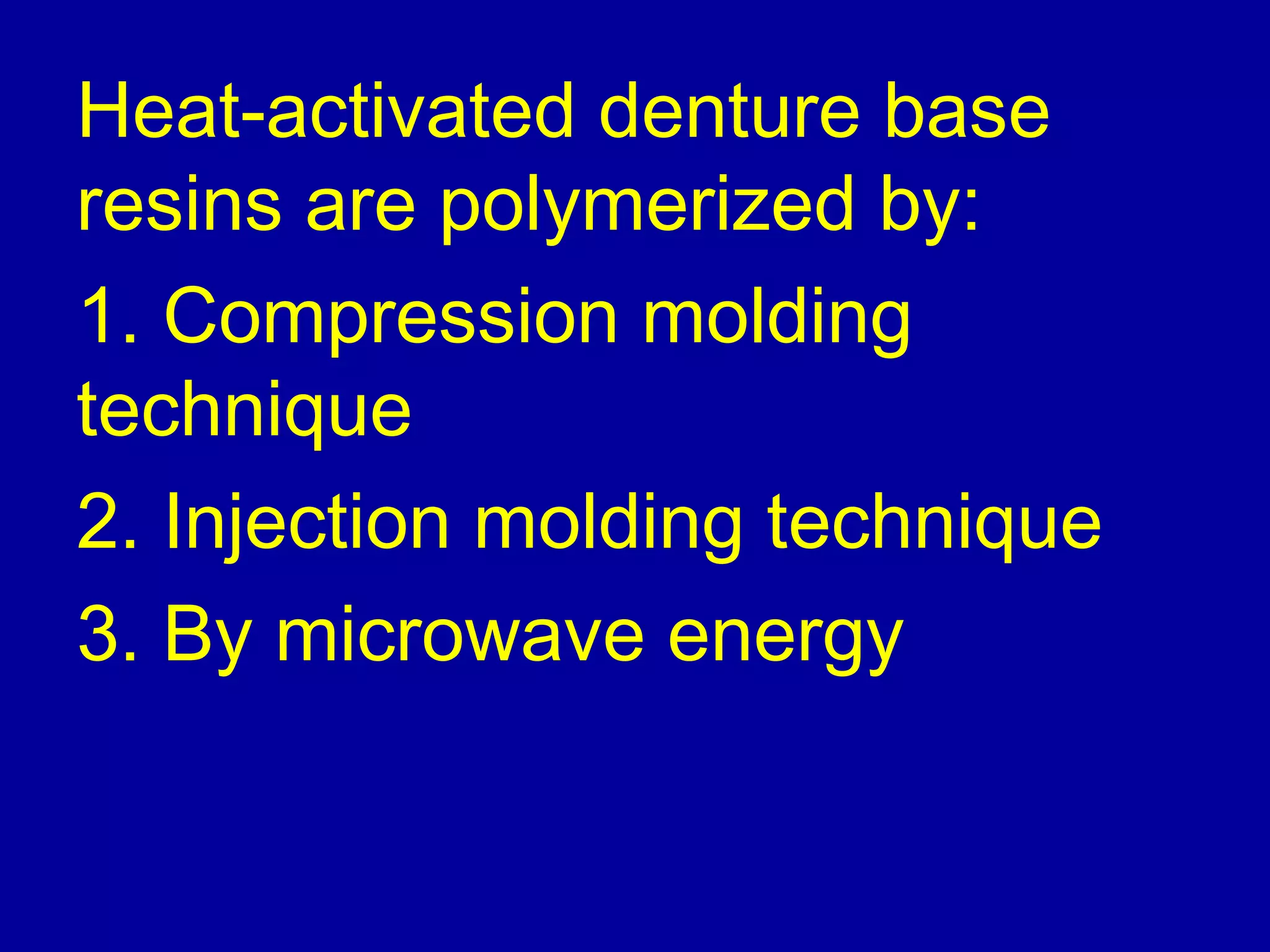 Heat-activated denture base resins are polymerized by:

1. Compression molding technique

2. Injection molding technique

3. By microwave energy